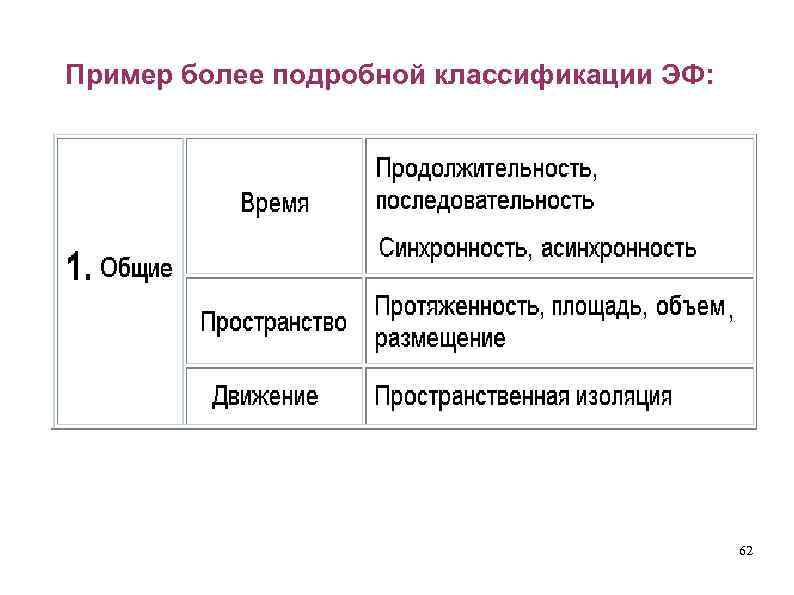 Пример более подробной классификации ЭФ:

| 1. Общие | Время | Продолжительность, последовательность Синхронность, асинхронность |
|---|---|---|
| | Пространство | Протяженность, площадь, объем, размещение |
| | Движение | Пространственная изоляция |

62